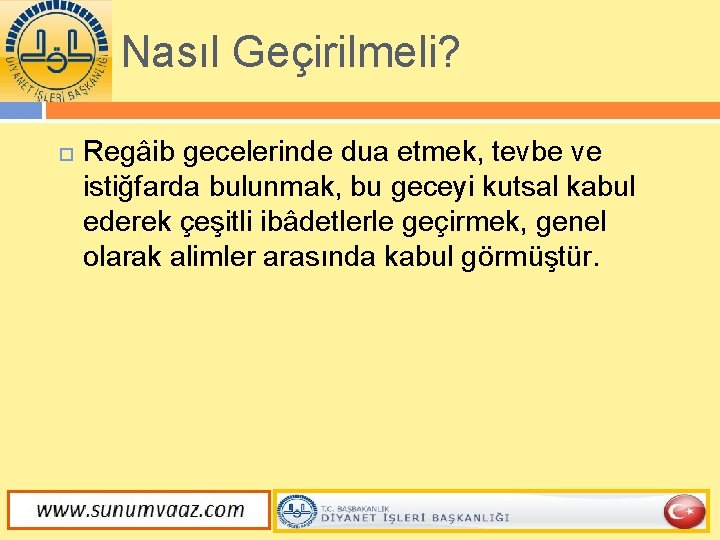 DİYANET İŞLERİ BAŞKANLIĞI

Nasıl Geçirilmeli?

Regâib gecelerinde dua etmek, tevbe ve istiğfarda bulunmak, bu geceyi kutsal kabul ederek çeşitli ibâdetlerle geçirmek, genel olarak alimler arasında kabul görmüştür.

www.sunumvaaz.com

T.C. BAŞBAKANLIK
DİYANET İŞLERİ BAŞKANLIĞI